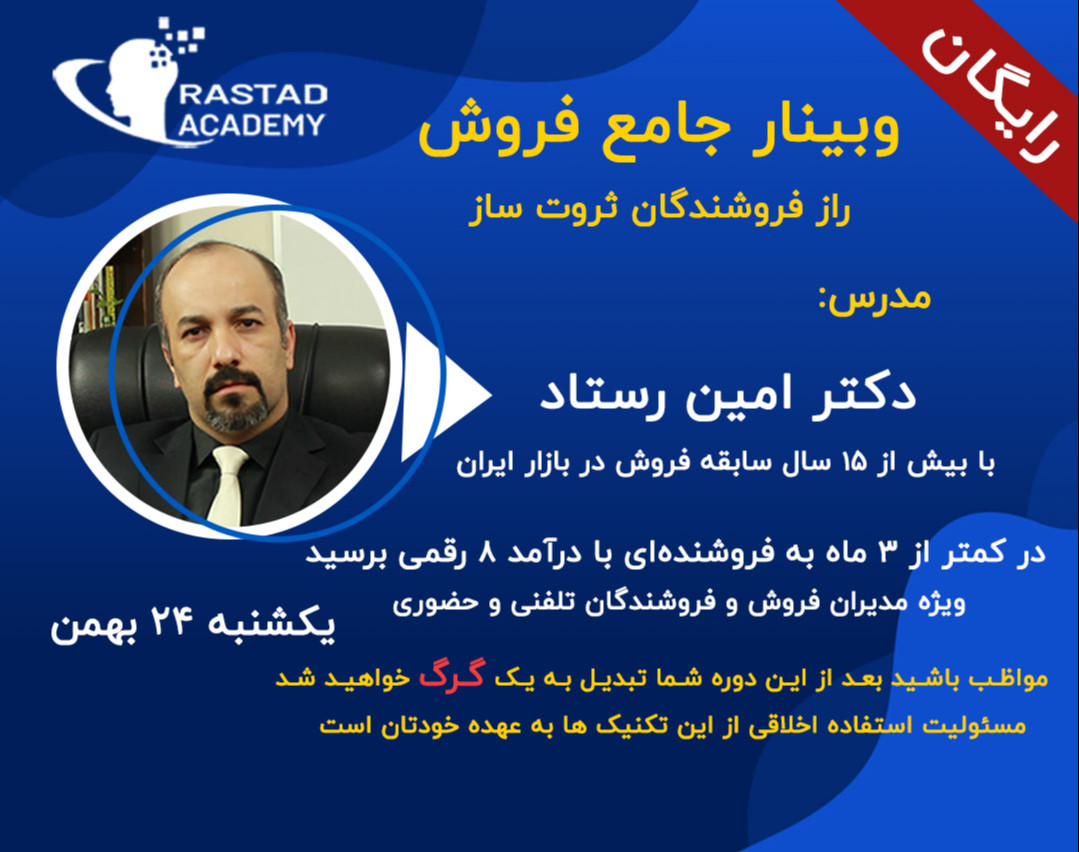 RASTAD ACADEMY

رایگان

وبینار جامع فروش

راز فروشندگان ثروت ساز

مدرس:

دکتر امین رستاد

با بیش از ۱۵ سال سابقه فروش در بازار ایران

در کمتر از ۳ ماه به فروشنده‌ای با درآمد ۸ رقمی برسید

ویژه مدیران فروش و فروشندگان تلفنی و حضوری

یکشنبه ۲۴ بهمن

مواظب باشید بعد از این دوره شما تبدیل به یک گرگ خواهید شد

مسئولیت استفاده اخلاقی از این تکنیک ها به عهده خودتان است